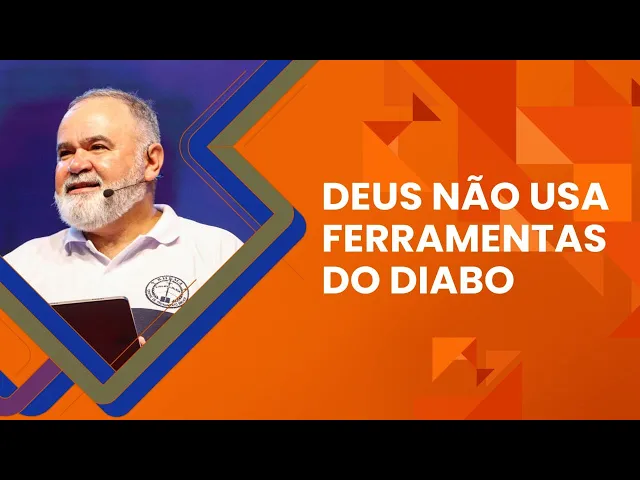 DEUS NÃO USA FERRAMENTAS DO DIABO